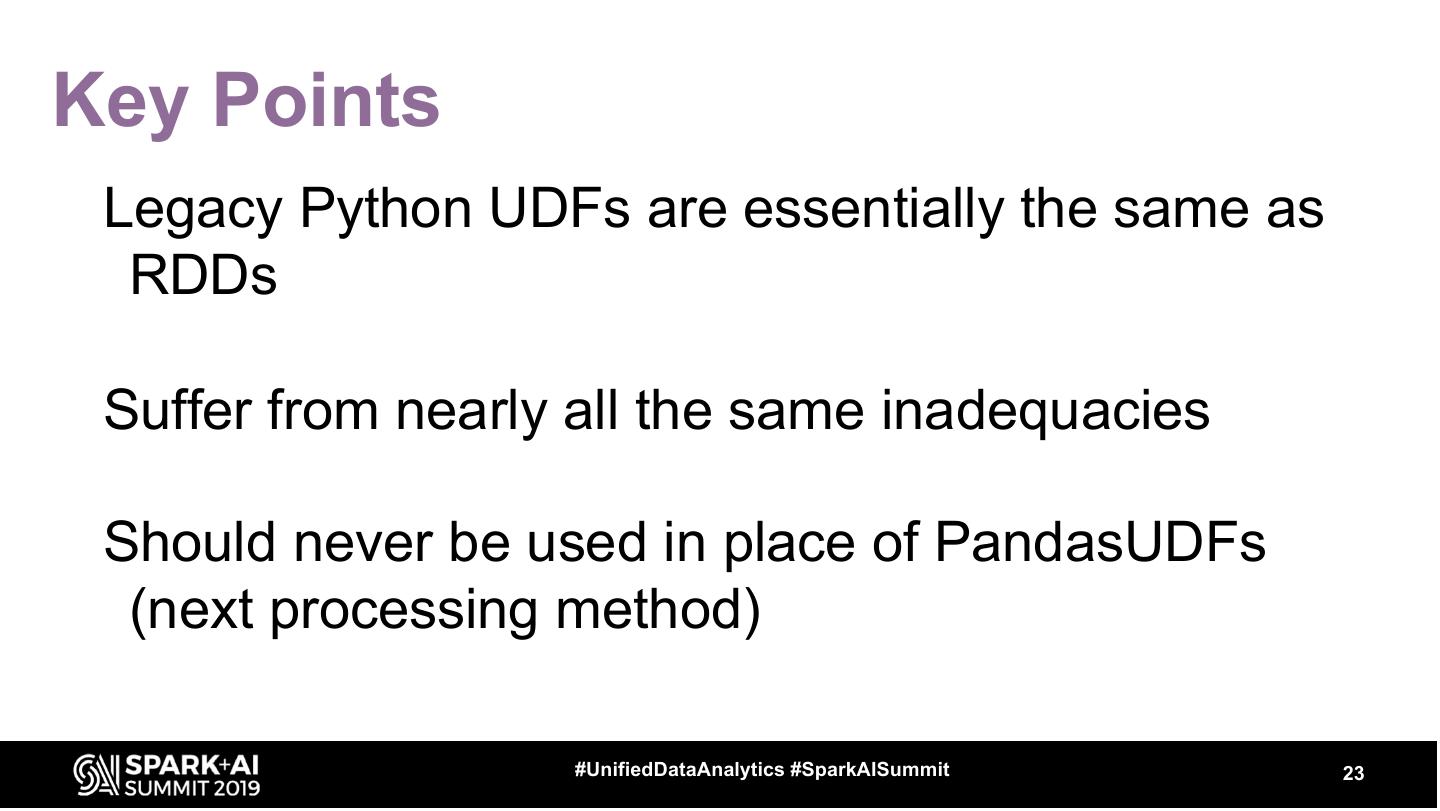 Key Points

Legacy Python UDFs are essentially the same as RDDs

Suffer from nearly all the same inadequacies

Should never be used in place of PandasUDFs (next processing method)

SPARK+AI SUMMIT 2019

#UnifiedDataAnalytics #SparkAISummit

23